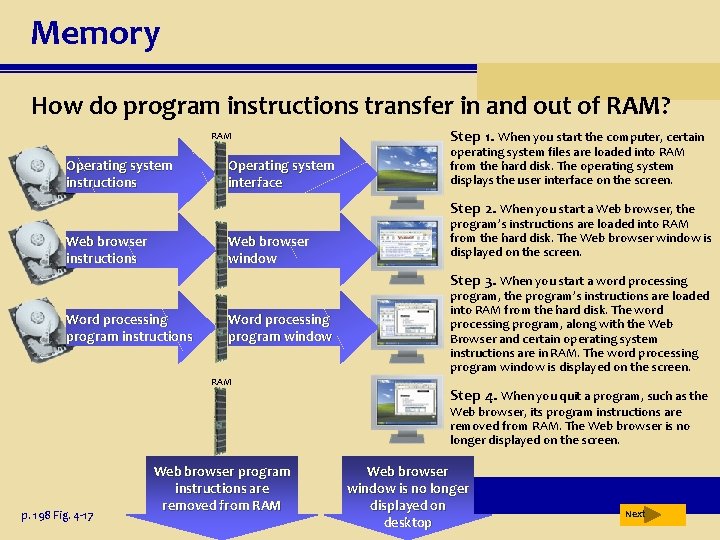 Memory

How do program instructions transfer in and out of RAM?

RAM

Operating system instructions

Operating system interface

Web browser instructions

Web browser window

Word processing program instructions

Word processing program window

RAM

Web browser program instructions are removed from RAM

Web browser window is no longer displayed on desktop

Step 1. When you start the computer, certain operating system files are loaded into RAM from the hard disk. The operating system displays the user interface on the screen.

Step 2. When you start a Web browser, the program's instructions are loaded into RAM from the hard disk. The Web browser window is displayed on the screen.

Step 3. When you start a word processing program, the program's instructions are loaded into RAM from the hard disk. The word processing program, along with the Web Browser and certain operating system instructions are in RAM. The word processing program window is displayed on the screen.

Step 4. When you quit a program, such as the Web browser, its program instructions are removed from RAM. The Web browser is no longer displayed on the screen.

p. 198 Fig. 4-17

Next